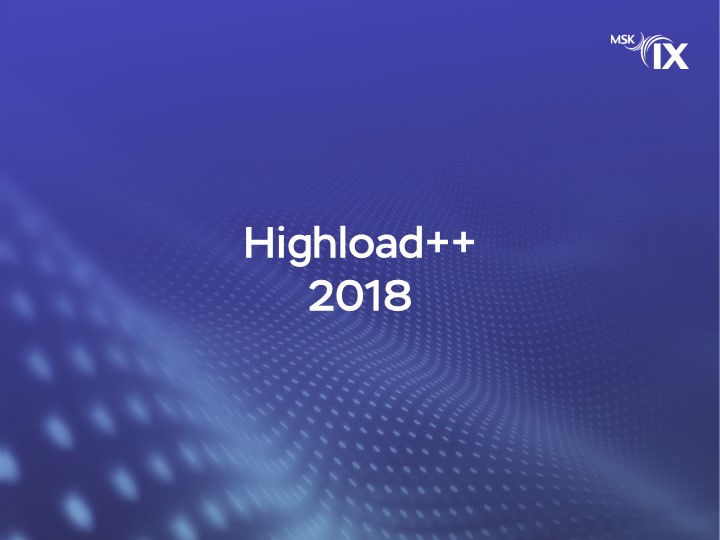 MSK IX

Highload++
2018